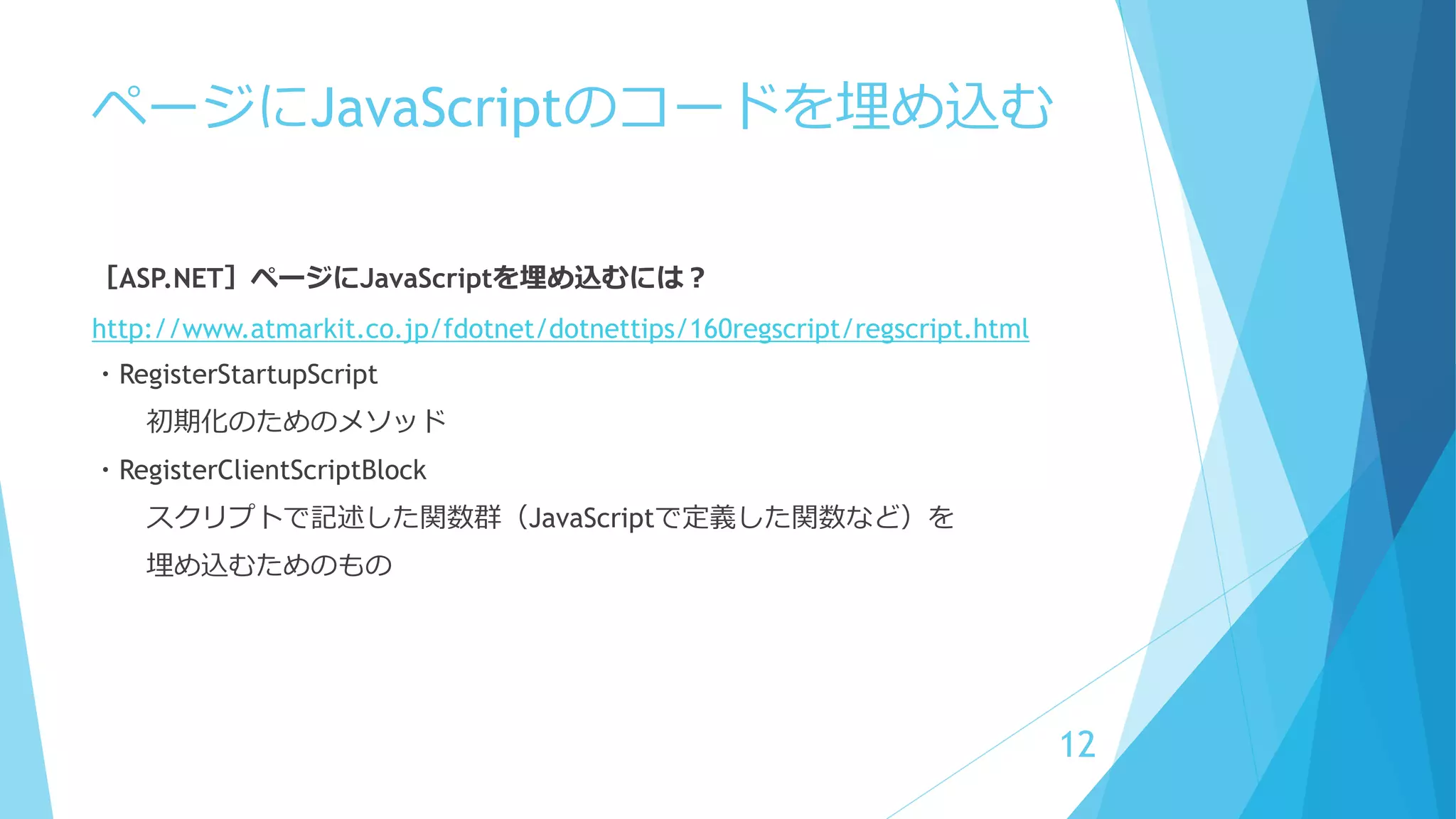 ページにJavaScriptのコードを埋め込む

［ASP.NET］ページにJavaScriptを埋め込むには？

http://www.atmarkit.co.jp/fdotnet/dotnettips/160regscript/regscript.html

・RegisterStartupScript

初期化のためのメソッド

・RegisterClientScriptBlock

スクリプトで記述した関数群（JavaScriptで定義した関数など）を埋め込むためのもの

12